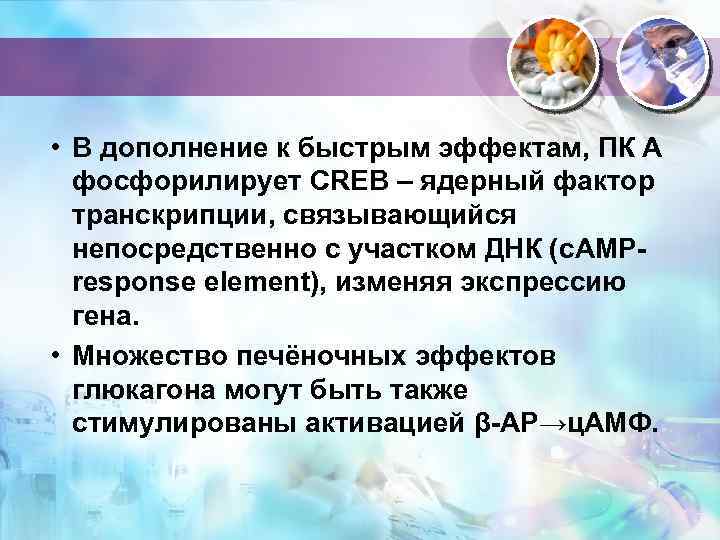 • В дополнение к быстрым эффектам, ПК А фосфорилирует CREB – ядерный фактор транскрипции, связывающийся непосредственно с участком ДНК (cAMP-response element), изменяя экспрессию гена.
• Множество печёночных эффектов глюкагона могут быть также стимулированы активацией β-АР→цАМФ.